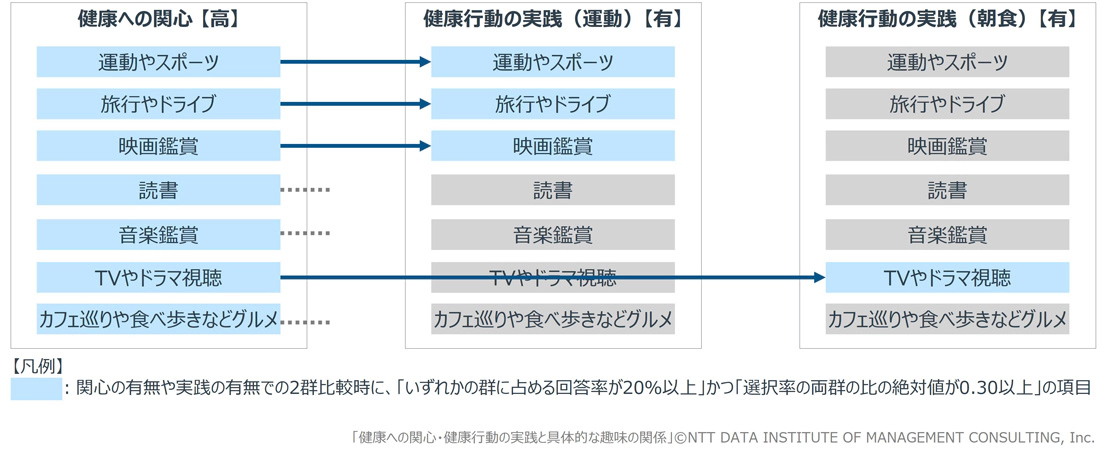 健康への関心【高】

運動やスポーツ

旅行やドライブ

映画鑑賞

読書

音楽鑑賞

TVやドラマ視聴

カフェ巡りや食べ歩きなどグルメ

健康行動の実践（運動）【有】

運動やスポーツ

旅行やドライブ

映画鑑賞

読書

音楽鑑賞

TVやドラマ視聴

カフェ巡りや食べ歩きなどグルメ

健康行動の実践（朝食）【有】

運動やスポーツ

旅行やドライブ

映画鑑賞

読書

音楽鑑賞

TVやドラマ視聴

カフェ巡りや食べ歩きなどグルメ

【凡例】

：関心の有無や実践の有無での2群比較時に、「いずれかの群に占める回答率が20%以上」かつ「選択率の両群の比の絶対値が0.30以上」の項目

「健康への関心・健康行動の実践と具体的な趣味の関係」©NTT DATA INSTITUTE OF MANAGEMENT CONSULTING, Inc.